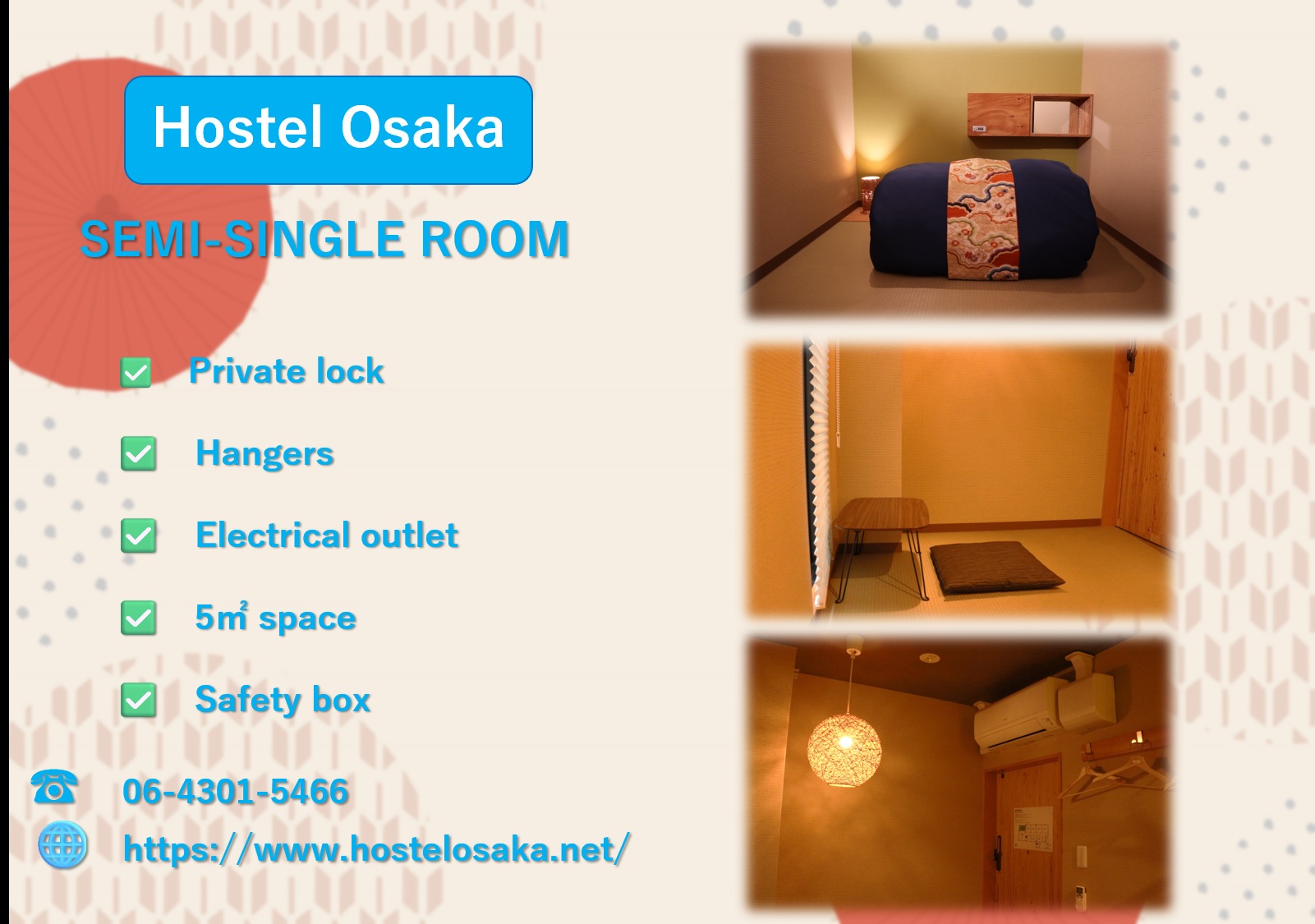 Hostel Osaka

SEMI-SINGLE ROOM

Private lock

Hangers

Electrical outlet

5㎡ space

Safety box

06-4301-5466

https://www.hostelosaka.net/